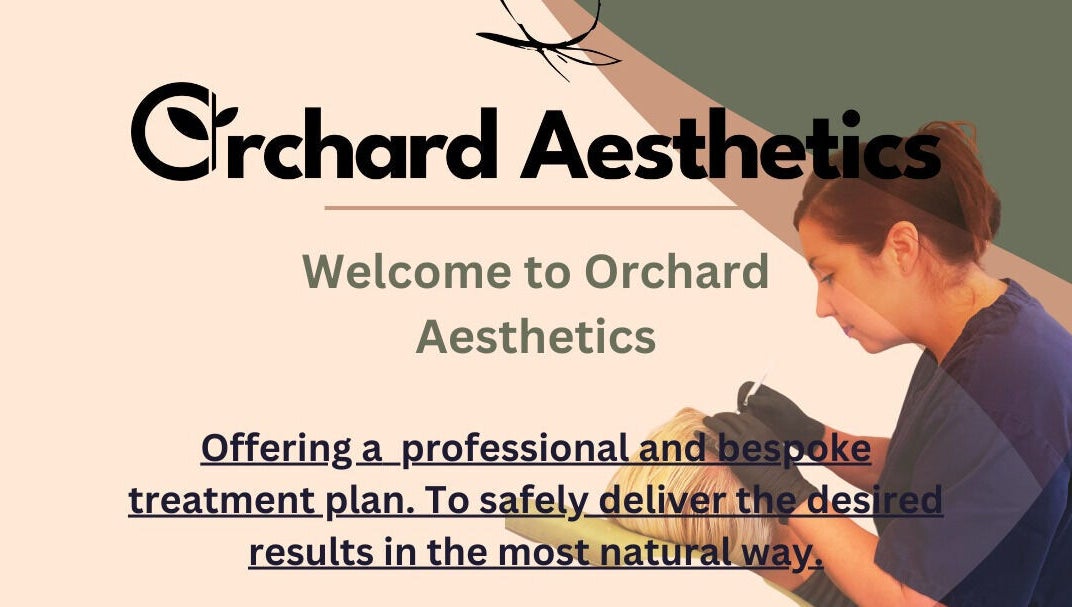 Orchard Aesthetics

Welcome to Orchard Aesthetics

Offering a professional and bespoke treatment plan. To safely deliver the desired results in the most natural way.